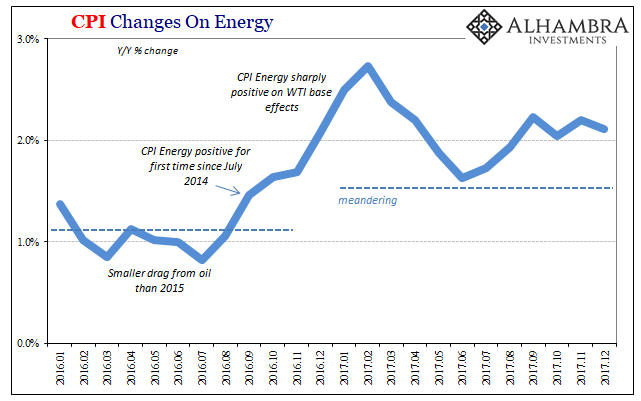 CPI Changes On Energy

ALHAMBRA INVESTMENTS

Y/Y % change

3.0%
2.0%
1.0%
0.0%

CPI Energy sharply positive on WTI base effects

CPI Energy positive for first time since July 2014

meandering

Smaller drag from oil than 2015

2016.01
2016.02
2016.03
2016.04
2016.05
2016.06
2016.07
2016.08
2016.09
2016.10
2016.11
2016.12
2017.01
2017.02
2017.03
2017.04
2017.05
2017.06
2017.07
2017.08
2017.09
2017.10
2017.11
2017.12